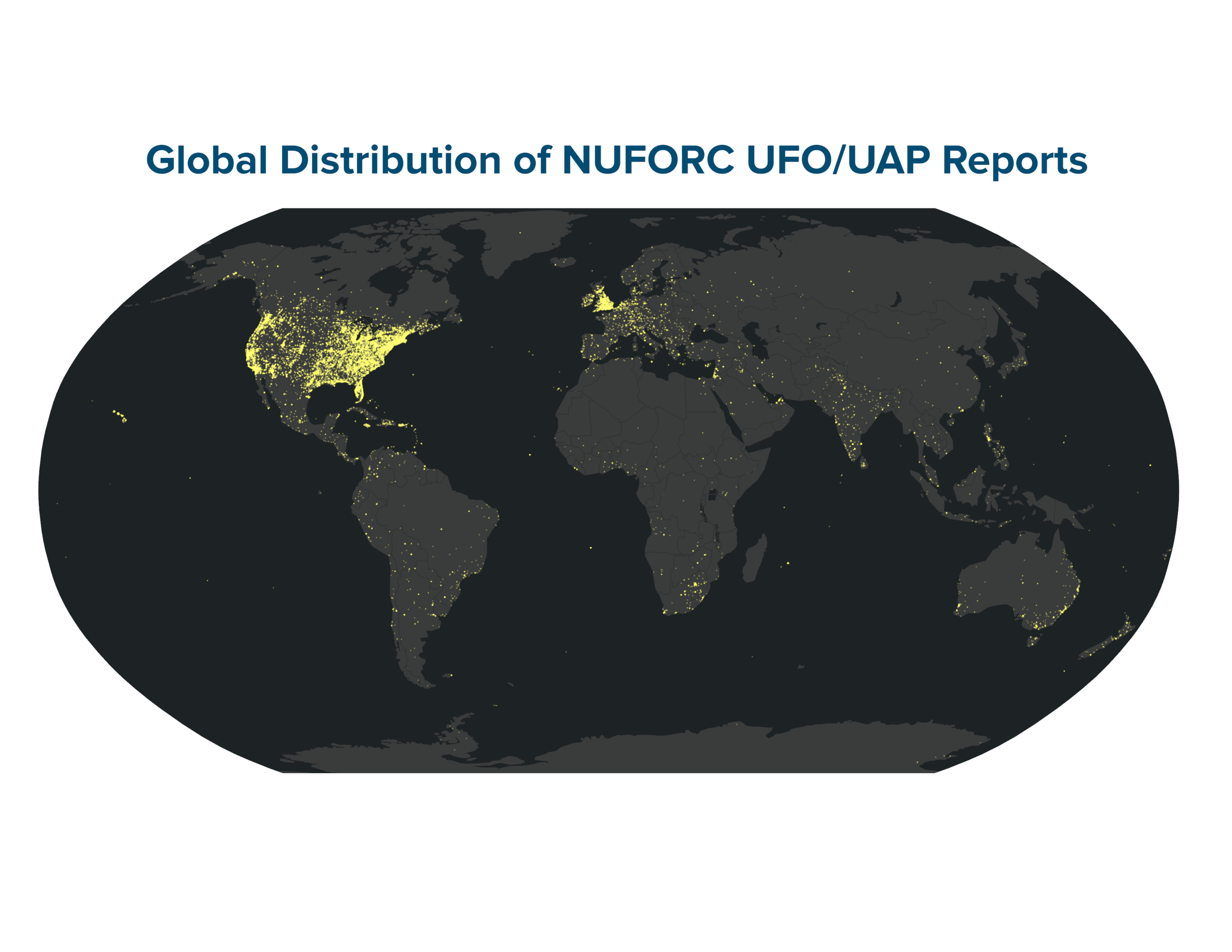 Global Distribution of NUFORC UFO/UAP Reports